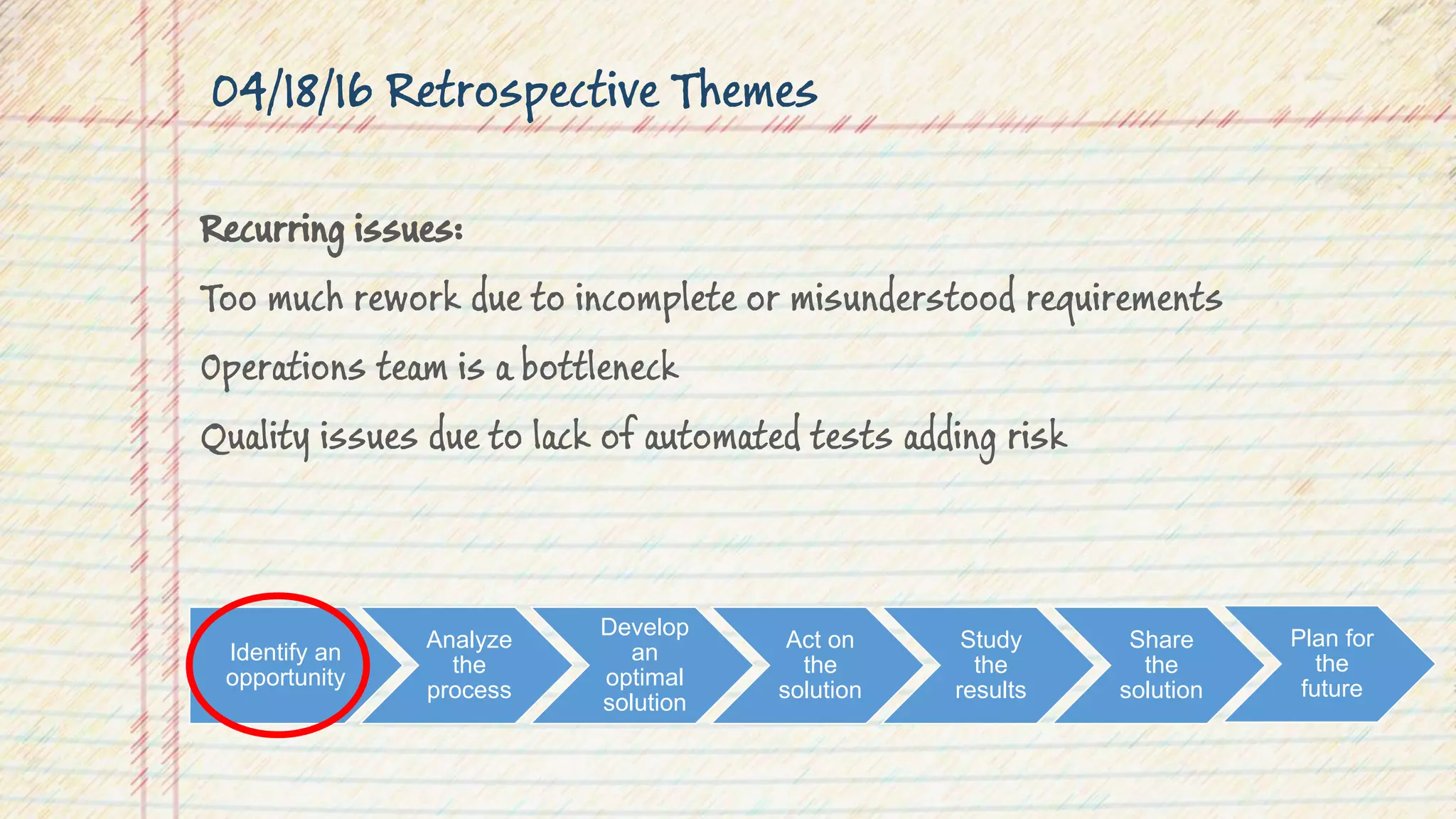 04/18/16 Retrospective Themes

Recurring issues:

Too much rework due to incomplete or misunderstood requirements

Operations team is a bottleneck

Quality issues due to lack of automated tests adding risk

Identify an opportunity

Analyze the process

Develop an optimal solution

Act on the solution

Study the results

Share the solution

Plan for the future